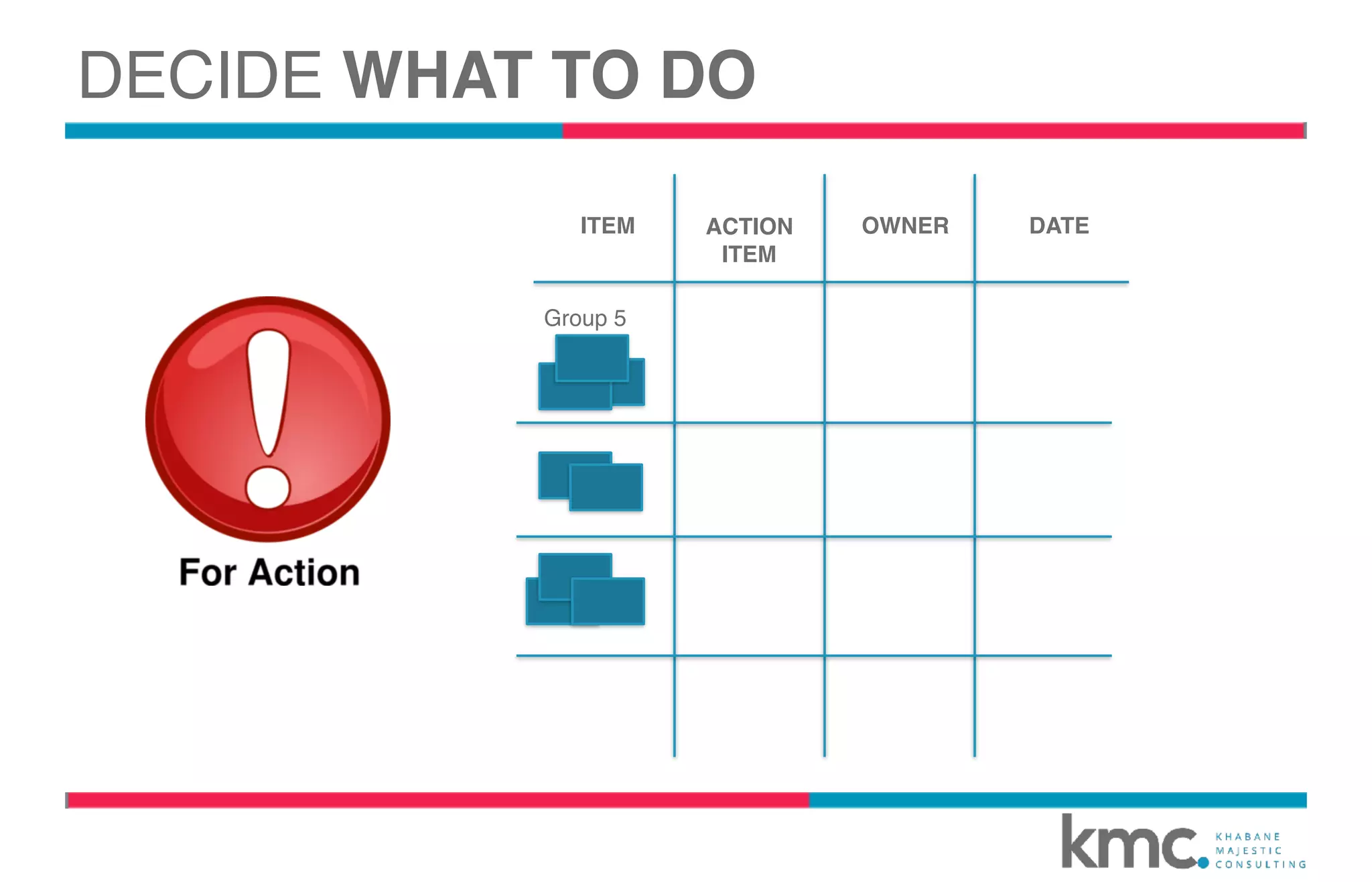 DECIDE WHAT TO DO

For Action

| ITEM | ACTION ITEM | OWNER | DATE |
|---|---|---|---|
| Group 5 | | | |
| | | | |
| | | | |
| | | | |

kmc. KHABANE MAJESTIC CONSULTING